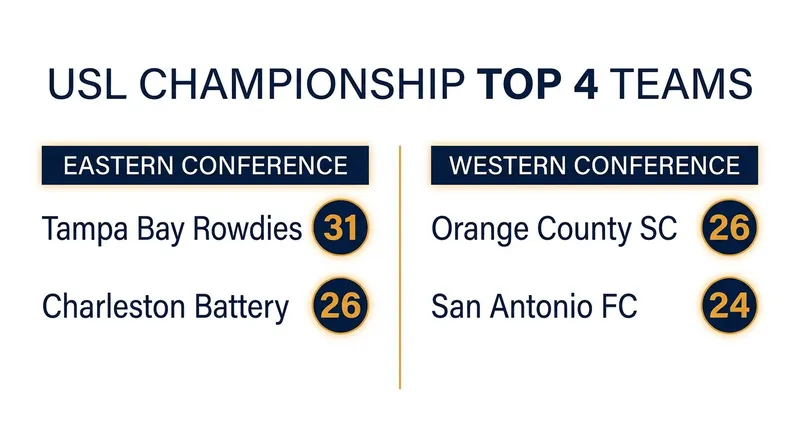 USL CHAMPIONSHIP TOP 4 TEAMS

EASTERN CONFERENCE

Tampa Bay Rowdies 31

Charleston Battery 26

WESTERN CONFERENCE

Orange County SC 26

San Antonio FC 24